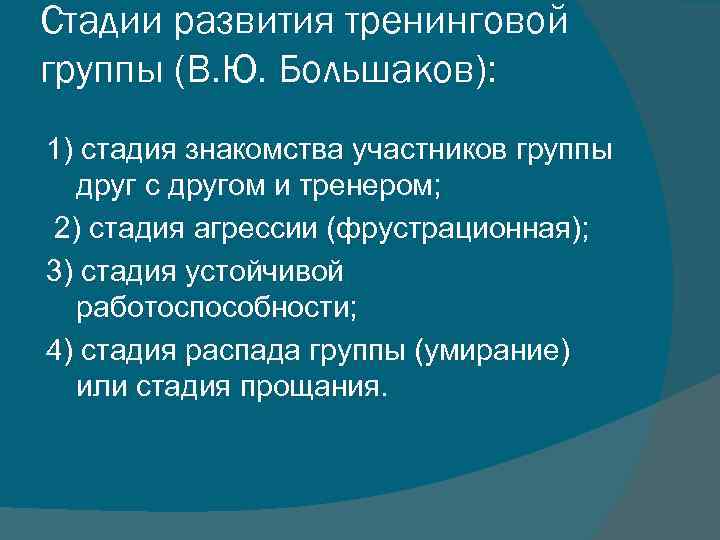 Стадии развития тренинговой группы (В.Ю. Большаков):

1) стадия знакомства участников группы друг с другом и тренером;

2) стадия агрессии (фрустрационная);

3) стадия устойчивой работоспособности;

4) стадия распада группы (умирание) или стадия прощания.